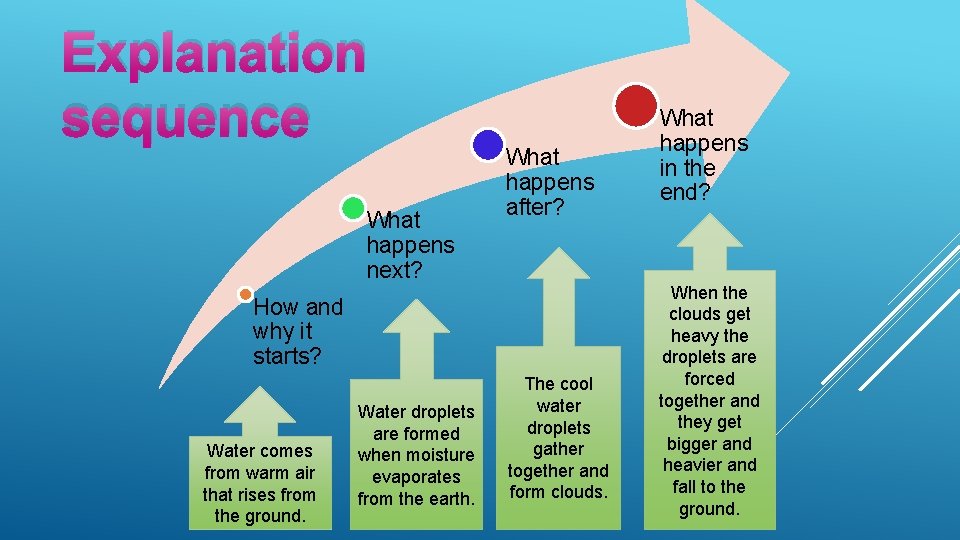 Explanation sequence

How and why it starts?

What happens next?

What happens after?

What happens in the end?

Water comes from warm air that rises from the ground.

Water droplets are formed when moisture evaporates from the earth.

The cool water droplets gather together and form clouds.

When the clouds get heavy the droplets are forced together and they get bigger and heavier and fall to the ground.